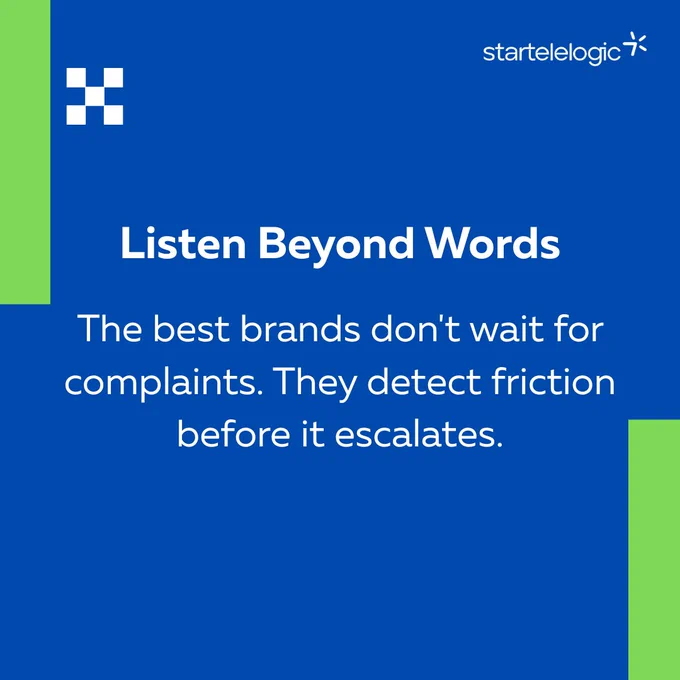 startelelogic

Listen Beyond Words

The best brands don't wait for complaints. They detect friction before it escalates.